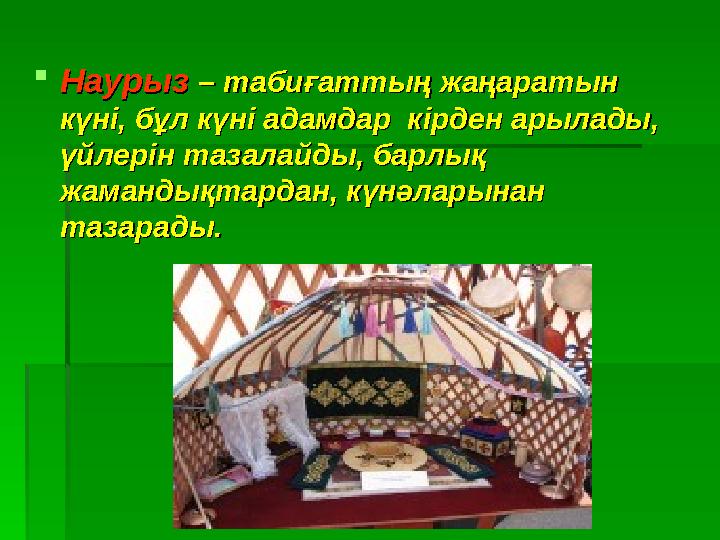 Наурыз – табиғаттың жаңаратын күні, бұл күні адамдар кірден арылады, үйлерін тазалайды, барлық жамандықтардан, күнәларынан тазарады.